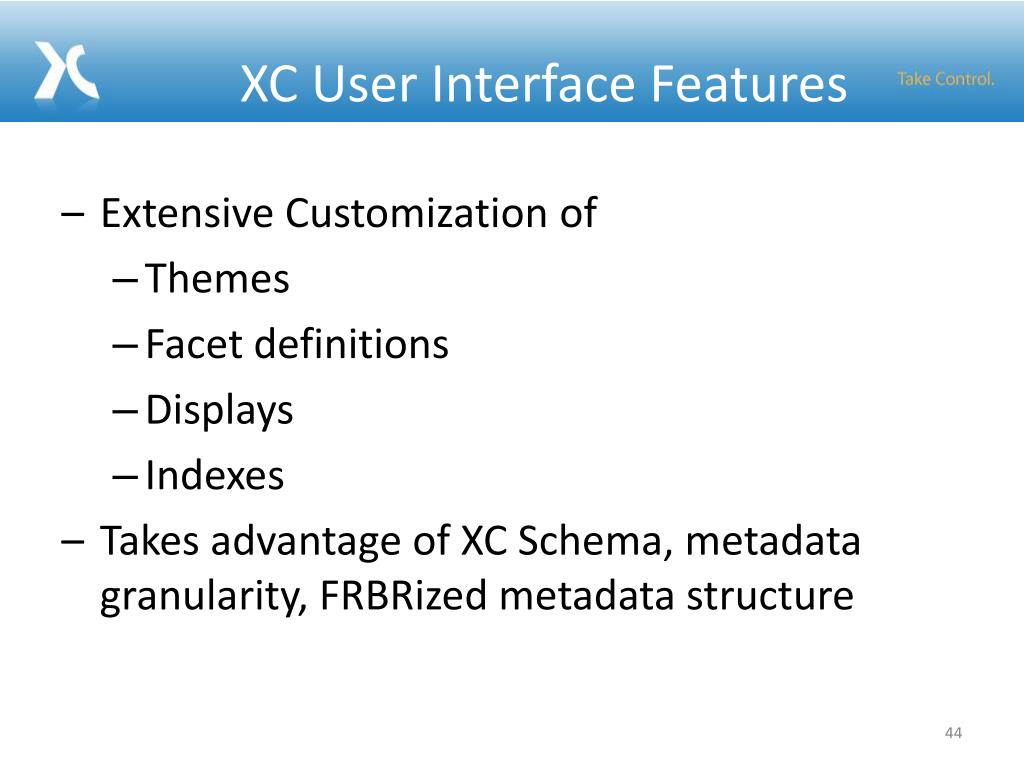 XC User Interface Features

Take Control.

– Extensive Customization of
  – Themes
  – Facet definitions
  – Displays
  – Indexes
– Takes advantage of XC Schema, metadata granularity, FRBRized metadata structure

44